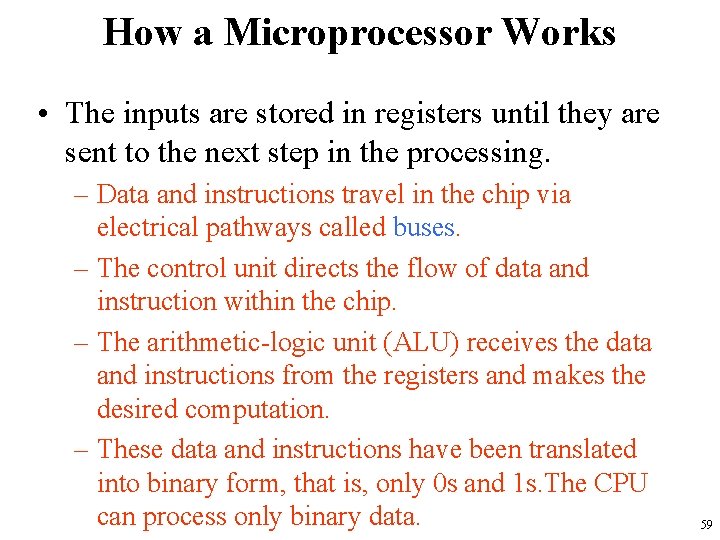 How a Microprocessor Works

• The inputs are stored in registers until they are sent to the next step in the processing.

– Data and instructions travel in the chip via electrical pathways called buses.

– The control unit directs the flow of data and instruction within the chip.

– The arithmetic-logic unit (ALU) receives the data and instructions from the registers and makes the desired computation.

– These data and instructions have been translated into binary form, that is, only 0s and 1s.The CPU can process only binary data.

59